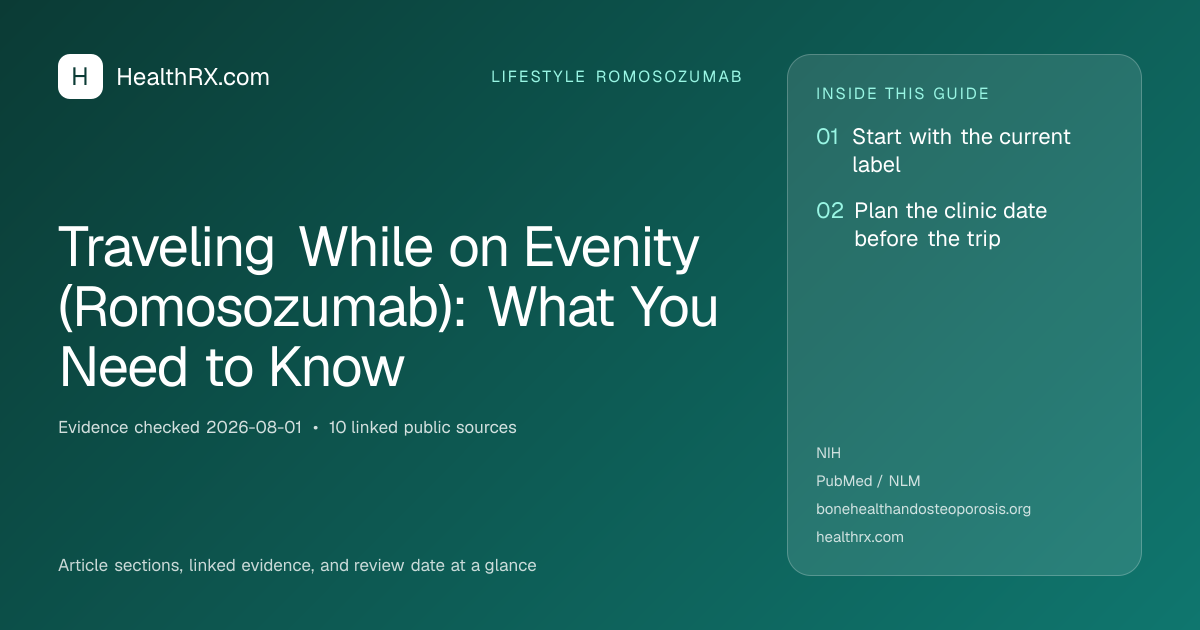 H HealthRX.com

LIFESTYLE ROMOSOZUMAB

Traveling While on Evenity (Romosozumab): What You Need to Know

Evidence checked 2026-08-01 • 10 linked public sources

Article sections, linked evidence, and review date at a glance

INSIDE THIS GUIDE

01 Start with the current label

02 Plan the clinic date before the trip

NIH

PubMed / NLM

bonehealthandosteoporosis.org

healthrx.com